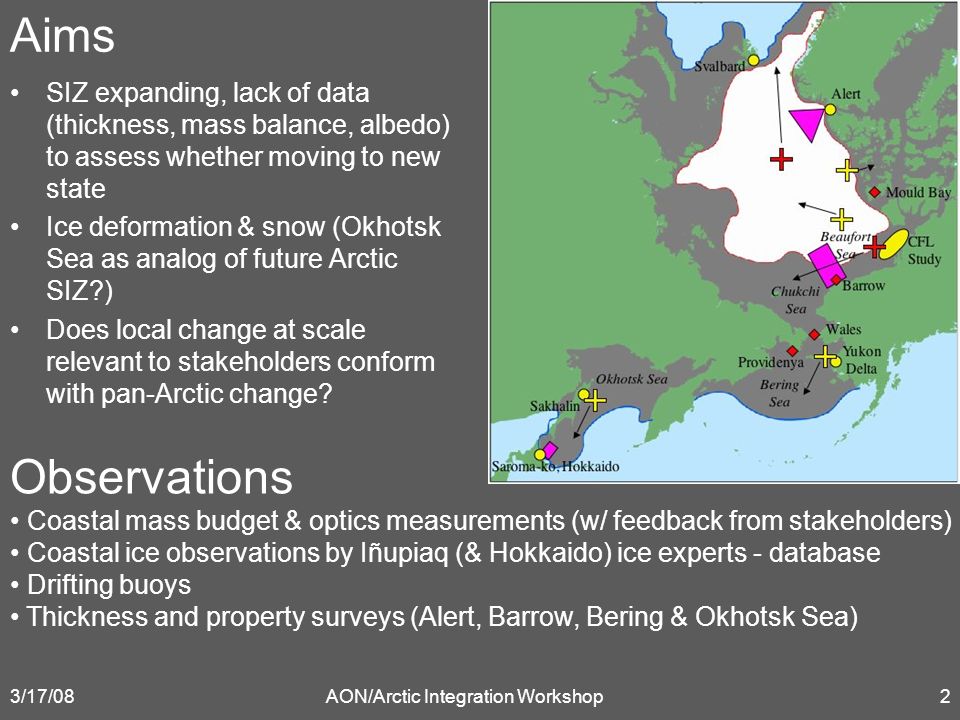 Aims

• SIZ expanding, lack of data (thickness, mass balance, albedo) to assess whether moving to new state

• Ice deformation & snow (Okhotsk Sea as analog of future Arctic SIZ?)

• Does local change at scale relevant to stakeholders conform with pan-Arctic change?

Svalbard
Alert
Mould Bay
Beaufort Sea
CFL Study
Barrow
Chukchi Sea
Wales
Providenya
Yukon Delta
Bering Sea
Okhotsk Sea
Sakhalin
Saroma-ko, Hokkaido

Observations

• Coastal mass budget & optics measurements (w/ feedback from stakeholders)
• Coastal ice observations by Iñupiaq (& Hokkaido) ice experts - database
• Drifting buoys
• Thickness and property surveys (Alert, Barrow, Bering & Okhotsk Sea)

3/17/08
AON/Arctic Integration Workshop
2